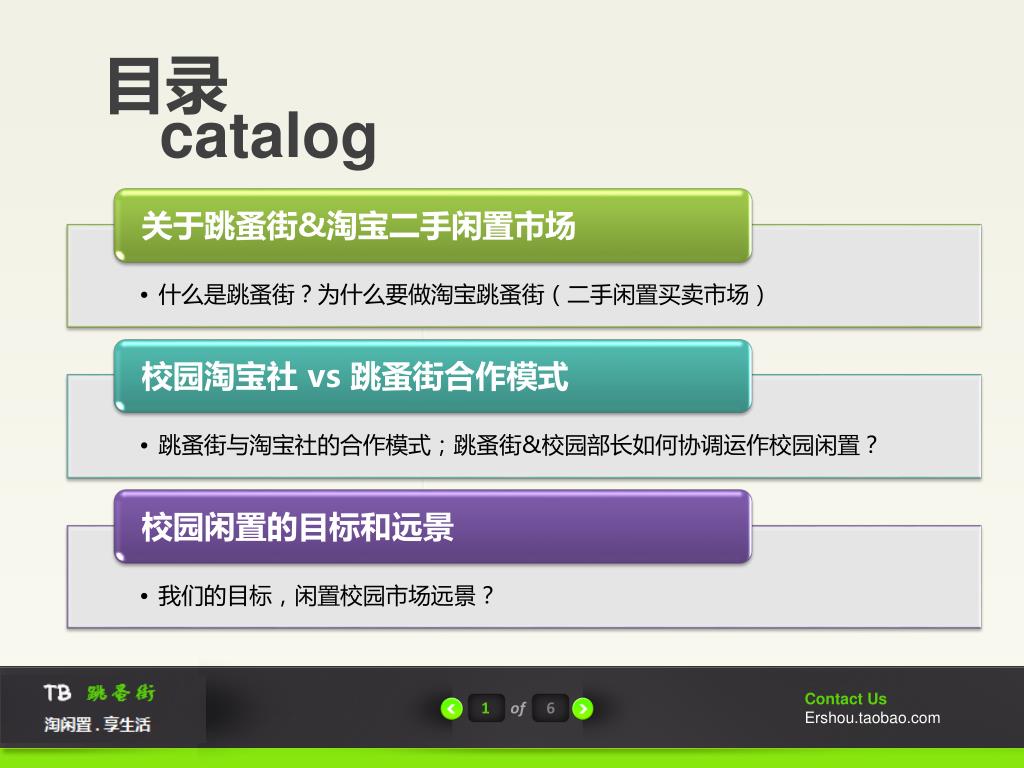 目录
catalog

关于跳蚤街&淘宝二手闲置市场

• 什么是跳蚤街？为什么要做淘宝跳蚤街（二手闲置买卖市场）

校园淘宝社 vs 跳蚤街合作模式

• 跳蚤街与淘宝社的合作模式；跳蚤街&校园部长如何协调运作校园闲置？

校园闲置的目标和远景

• 我们的目标，闲置校园市场远景？

TB 跳蚤街
淘闲置．享生活

1 of 6

Contact Us
Ershou.taobao.com